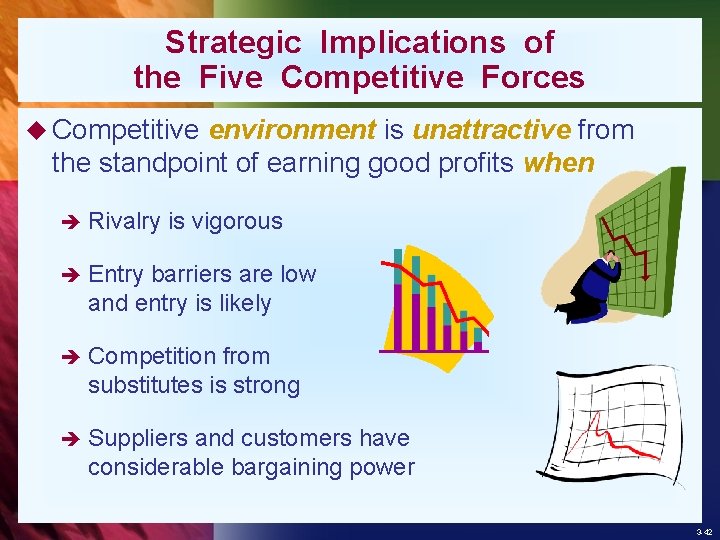 Strategic Implications of the Five Competitive Forces

◆ Competitive environment is unattractive from the standpoint of earning good profits when

➔ Rivalry is vigorous

➔ Entry barriers are low and entry is likely

➔ Competition from substitutes is strong

➔ Suppliers and customers have considerable bargaining power

3-42